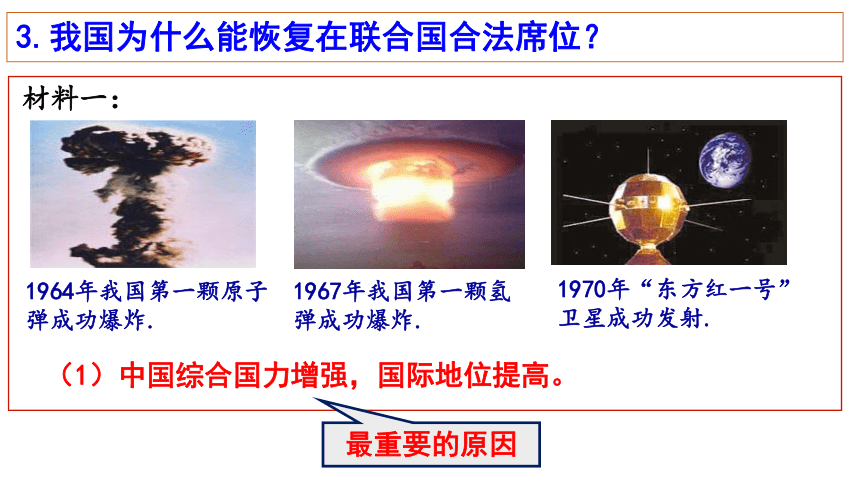 3. 我国为什么能恢复在联合国合法席位？

材料一：

1964年我国第一颗原子弹成功爆炸.

1967年我国第一颗氢弹成功爆炸.

1970年“东方红一号”卫星成功发射.

（1）中国综合国力增强，国际地位提高。

最重要的原因